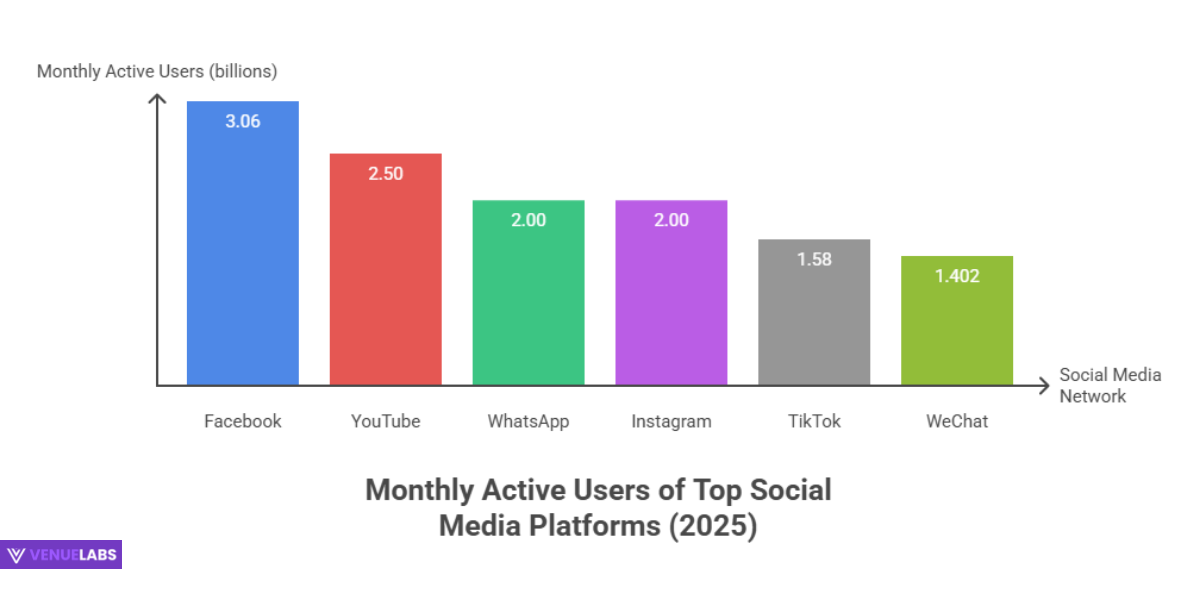 Monthly Active Users (billions)

3.06
2.50
2.00
2.00
1.58
1.402

Facebook
YouTube
WhatsApp
Instagram
TikTok
WeChat

Social Media Network

Monthly Active Users of Top Social Media Platforms (2025)

VENUELABS